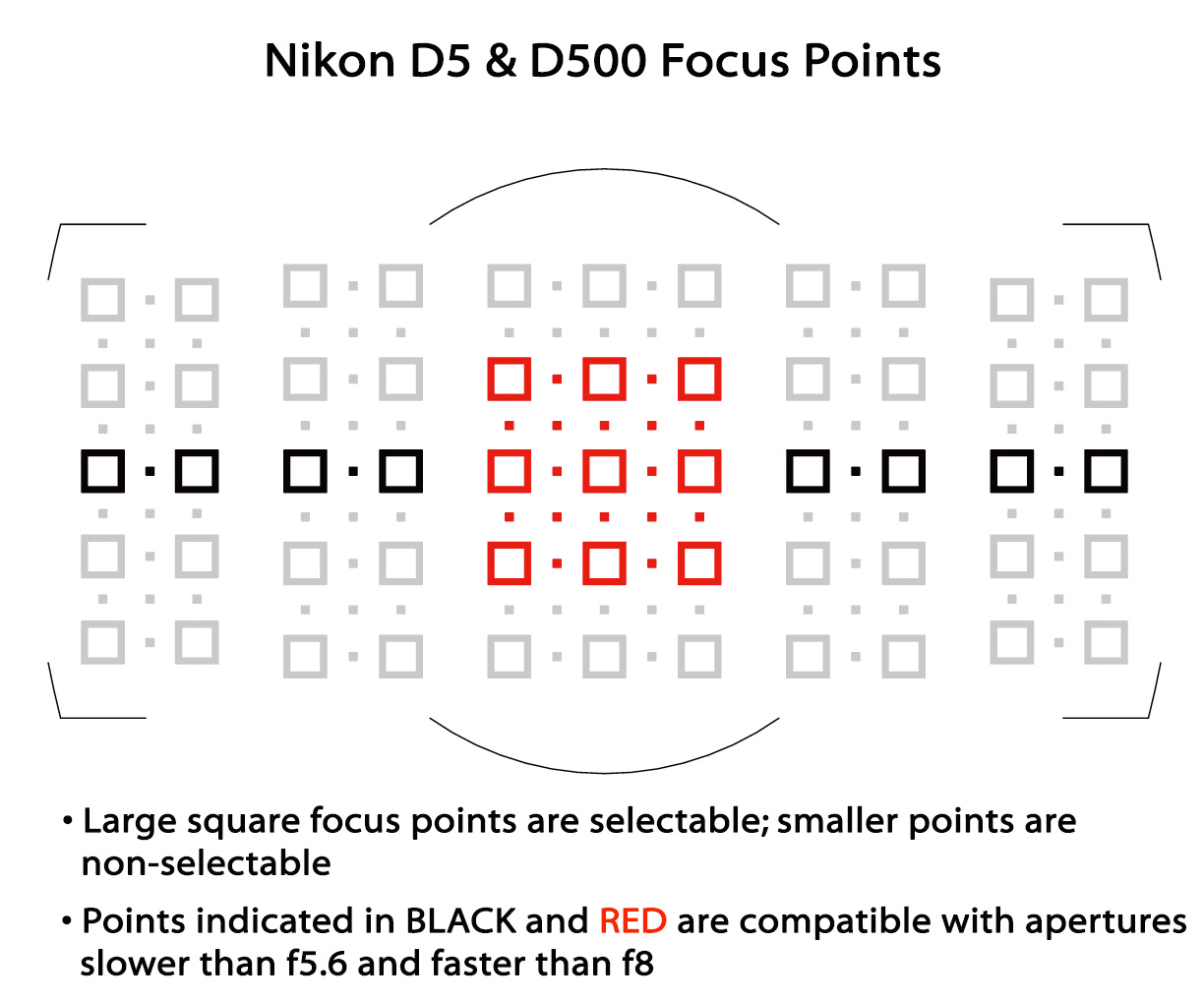 Nikon D5 & D500 Focus Points

• Large square focus points are selectable; smaller points are non-selectable

• Points indicated in BLACK and RED are compatible with apertures slower than f5.6 and faster than f8